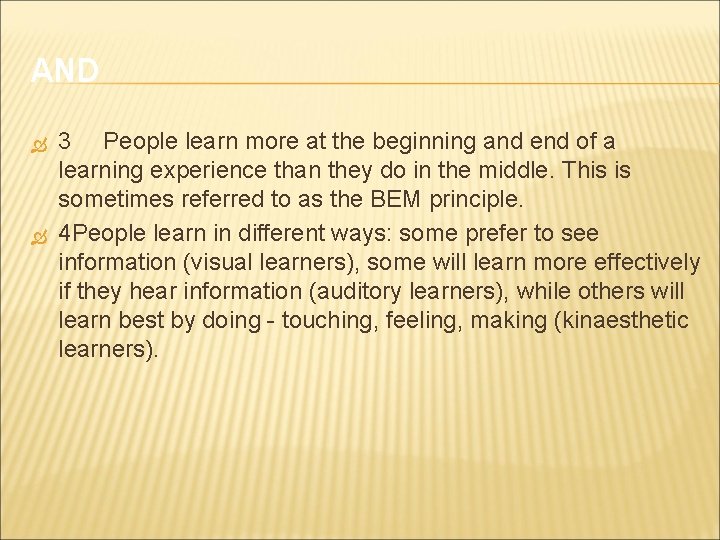 AND

3 People learn more at the beginning and end of a learning experience than they do in the middle. This is sometimes referred to as the BEM principle.

4People learn in different ways: some prefer to see information (visual learners), some will learn more effectively if they hear information (auditory learners), while others will learn best by doing - touching, feeling, making (kinaesthetic learners).